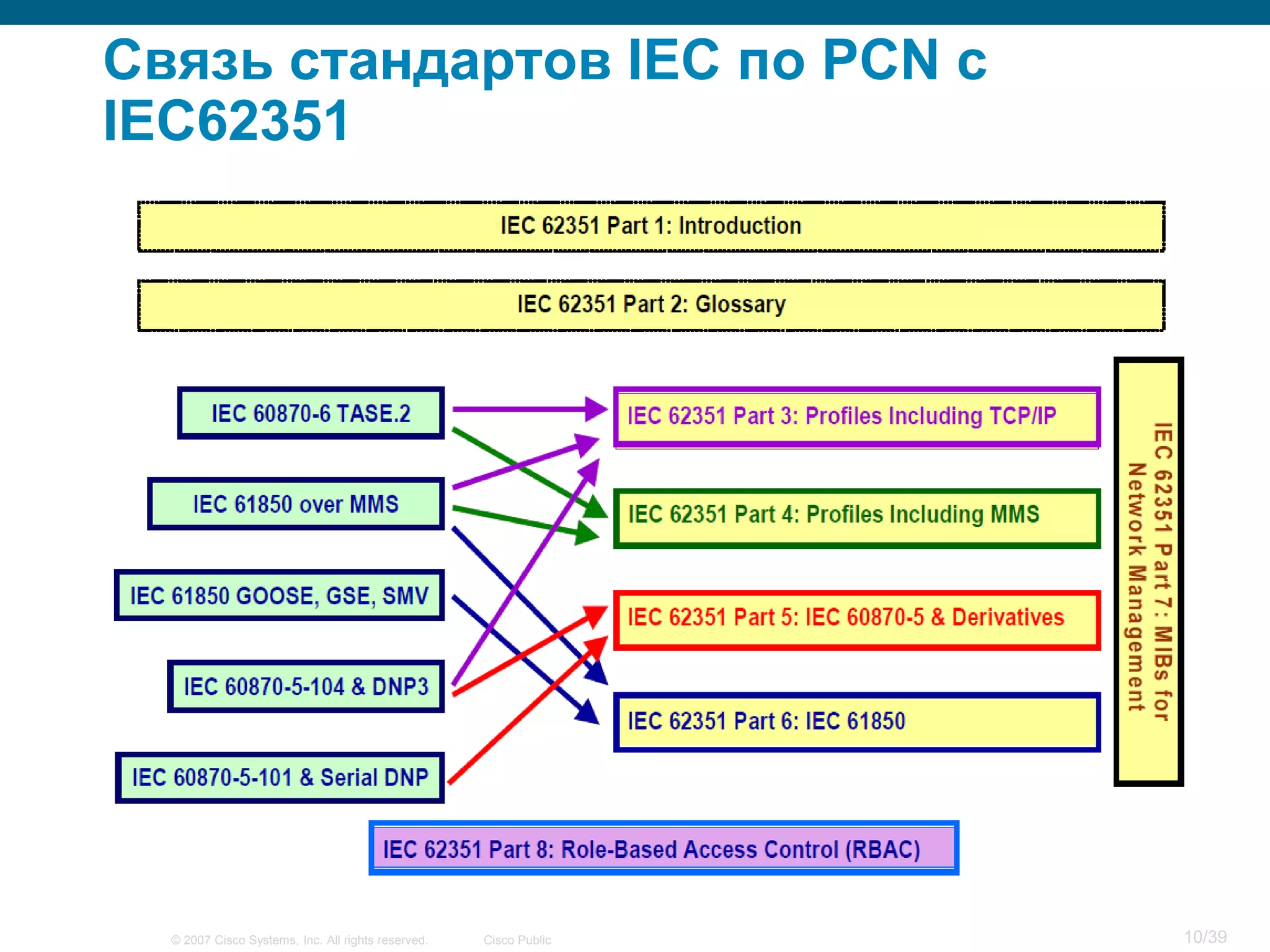 Связь стандартов IEC по PCN с IEC62351

IEC 62351 Part 1: Introduction

IEC 62351 Part 2: Glossary

IEC 60870-6 TASE.2

IEC 61850 over MMS

IEC 61850 GOOSE, GSE, SMV

IEC 60870-5-104 & DNP3

IEC 60870-5-101 & Serial DNP

IEC 62351 Part 3: Profiles Including TCP/IP

IEC 62351 Part 4: Profiles Including MMS

IEC 62351 Part 5: IEC 60870-5 & Derivatives

IEC 62351 Part 6: IEC 61850

IEC 62351 Part 7: MIBs for Network Management

IEC 62351 Part 8: Role-Based Access Control (RBAC)

© 2007 Cisco Systems, Inc. All rights reserved. Cisco Public

10/39